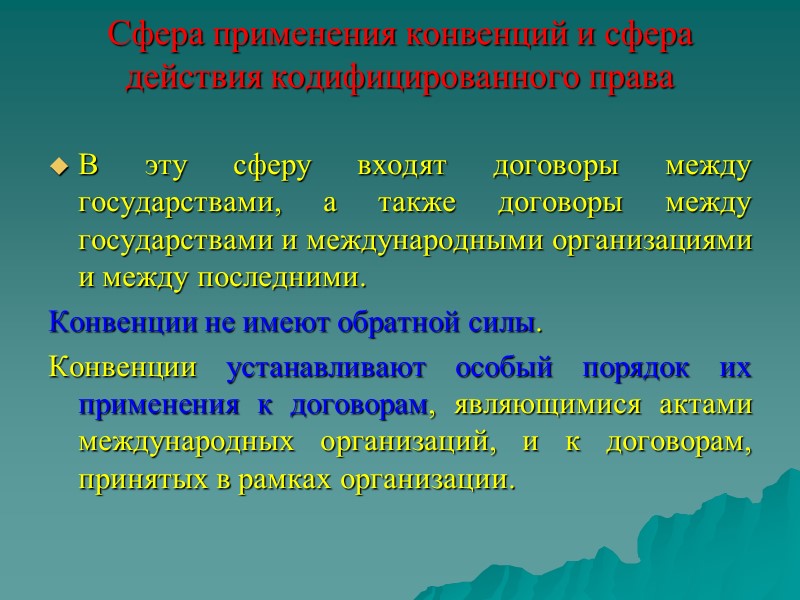 Сфера применения конвенций и сфера действия кодифицированного права

В эту сферу входят договоры между государствами, а также договоры между государствами и международными организациями и между последними.

Конвенции не имеют обратной силы.

Конвенции устанавливают особый порядок их применения к договорам, являющимися актами международных организаций, и к договорам, принятых в рамках организации.